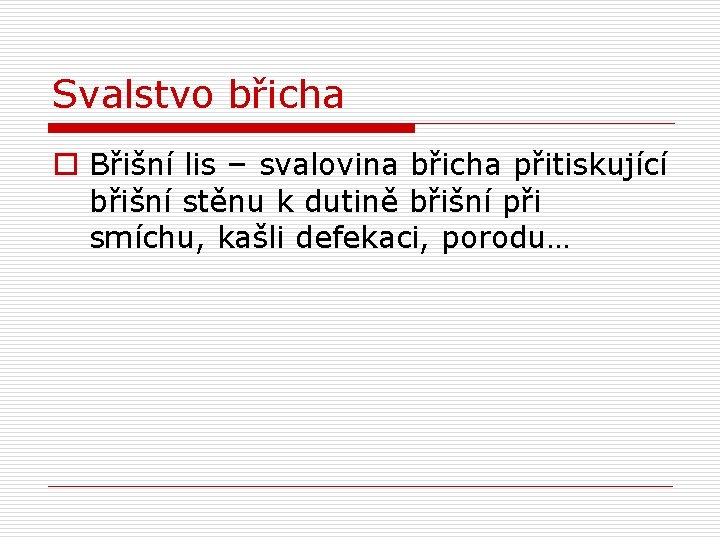 Svalstvo břicha

Břišní lis – svalovina břicha přitiskující břišní stěnu k dutině břišní při smíchu, kašli defekaci, porodu…